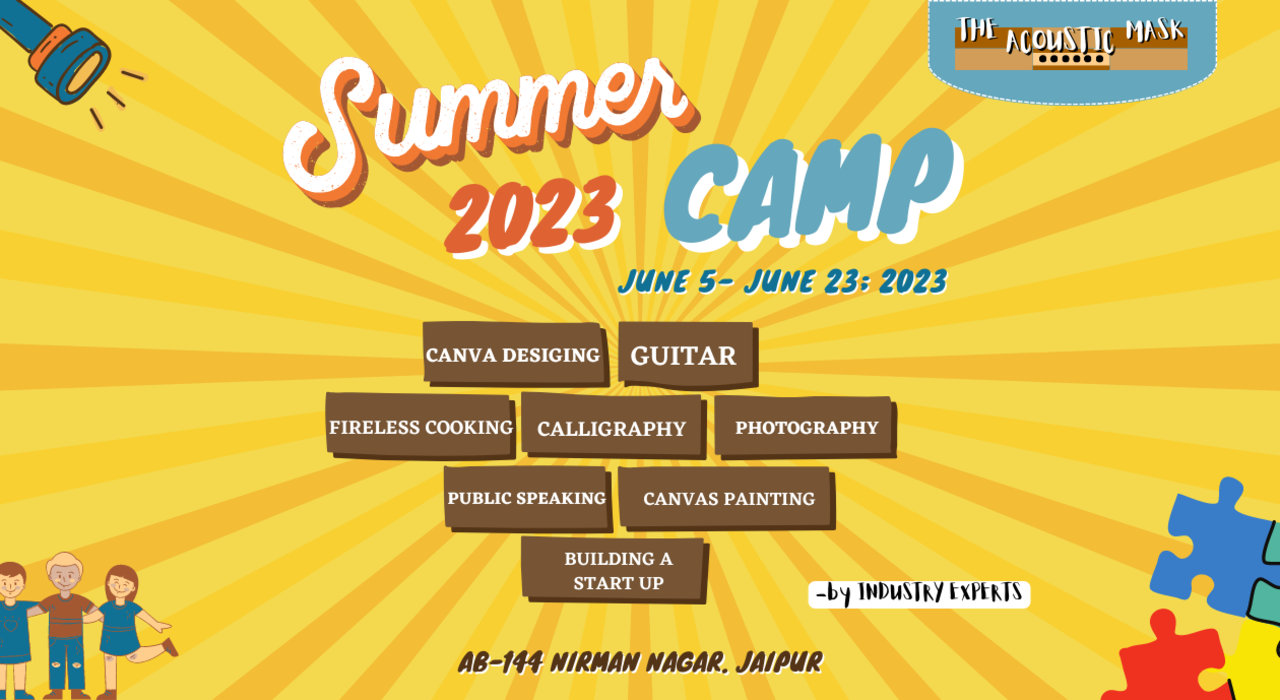 THE ACOUSTIC MASK

Summer 2023 CAMP

JUNE 5- JUNE 23: 2023

CANVA DESIGING

GUITAR

FIRELESS COOKING

CALLIGRAPHY

PHOTOGRAPHY

PUBLIC SPEAKING

CANVAS PAINTING

BUILDING A START UP

-by INDUSTRY EXPERTS

AB-144 NIRMAN NAGAR, JAIPUR